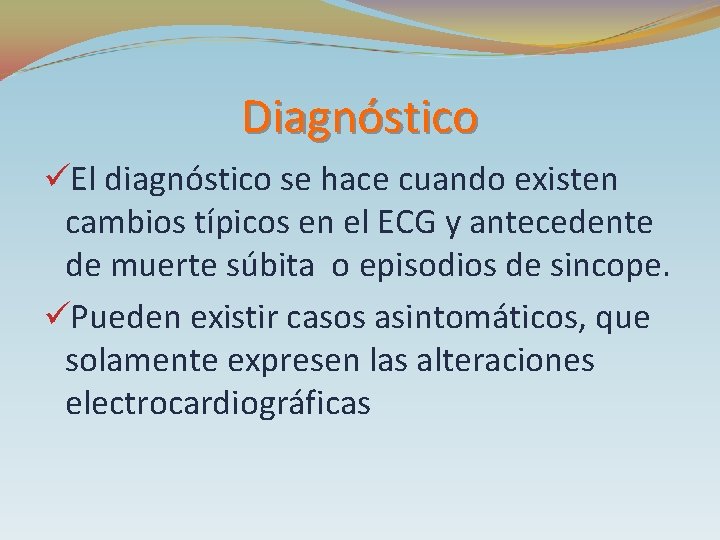 Diagnóstico

✓El diagnóstico se hace cuando existen cambios típicos en el ECG y antecedente de muerte súbita o episodios de sincope.

✓Pueden existir casos asintomáticos, que solamente expresen las alteraciones electrocardiográficas